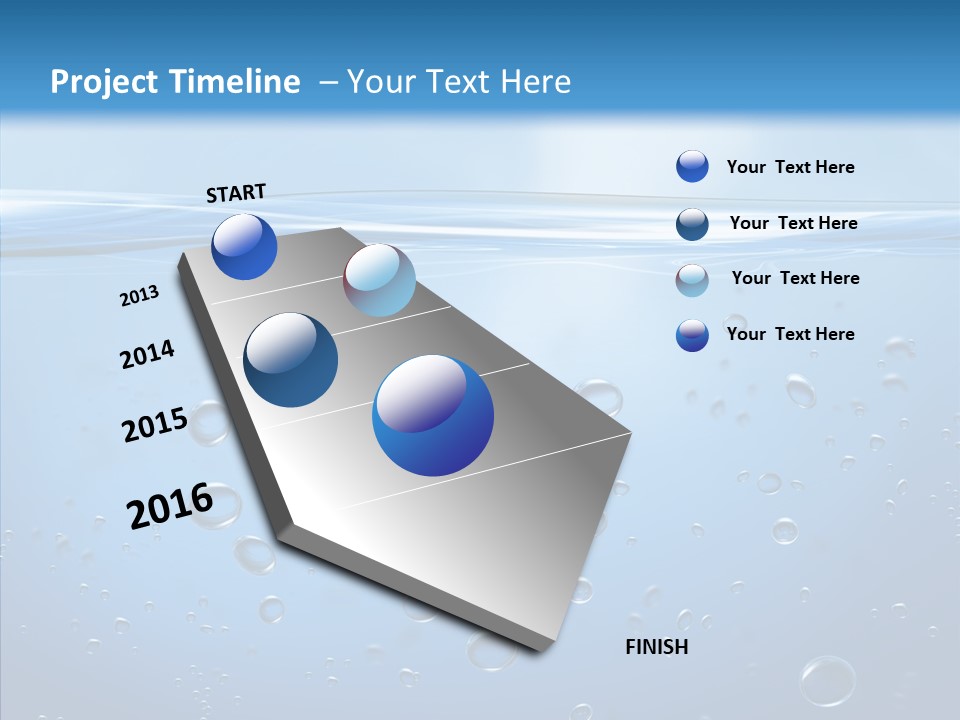 Project Timeline – Your Text Here

START

2013

2014

2015

2016

FINISH

Your Text Here

Your Text Here

Your Text Here

Your Text Here